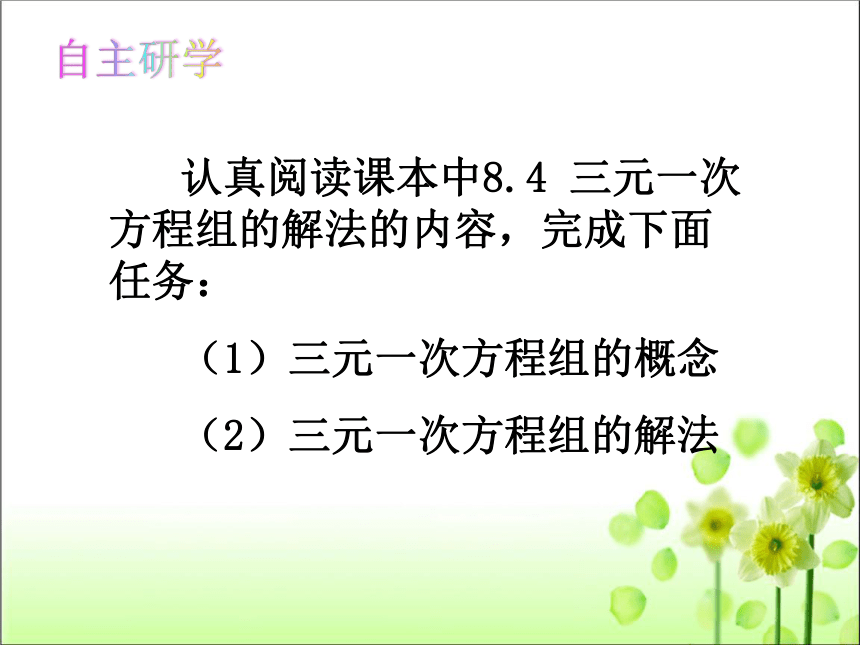 自主研学

认真阅读课本中8.4 三元一次方程组的解法的内容，完成下面任务：

（1）三元一次方程组的概念

（2）三元一次方程组的解法